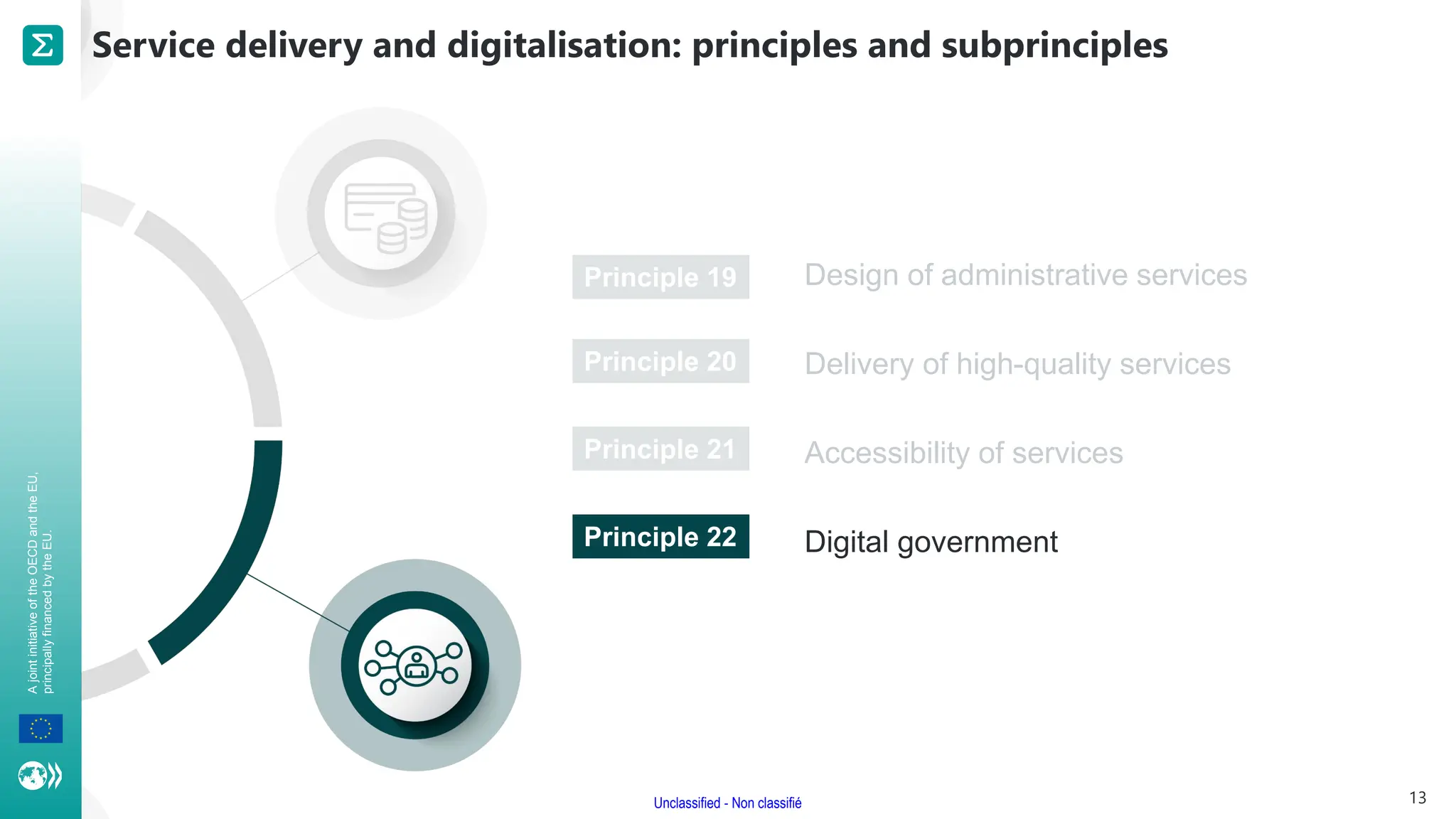 Service delivery and digitalisation: principles and subprinciples

Principle 19 Design of administrative services

Principle 20 Delivery of high-quality services

Principle 21 Accessibility of services

Principle 22 Digital government

A joint initiative of the OECD and the EU, principally financed by the EU.

Unclassified - Non classifié

13